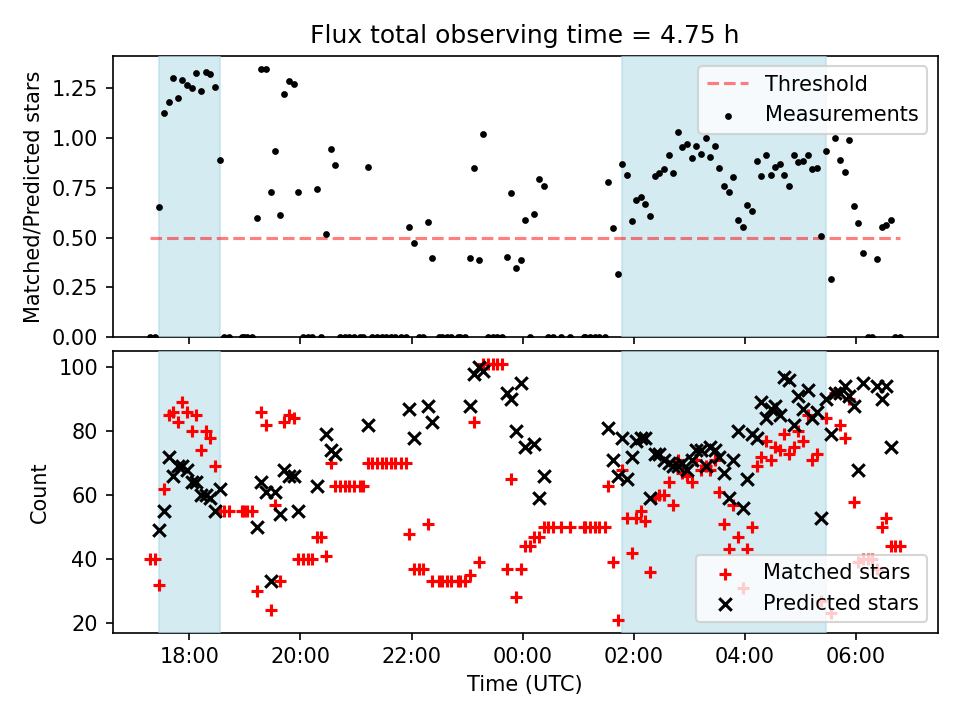 Flux total observing time = 4.75 h

Matched/Predicted stars

1.25
1.00
0.75
0.50
0.25
0.00

Threshold
Measurements

Count

100
80
60
40
20

Matched stars
Predicted stars

18:00
20:00
22:00
00:00
02:00
04:00
06:00

Time (UTC)